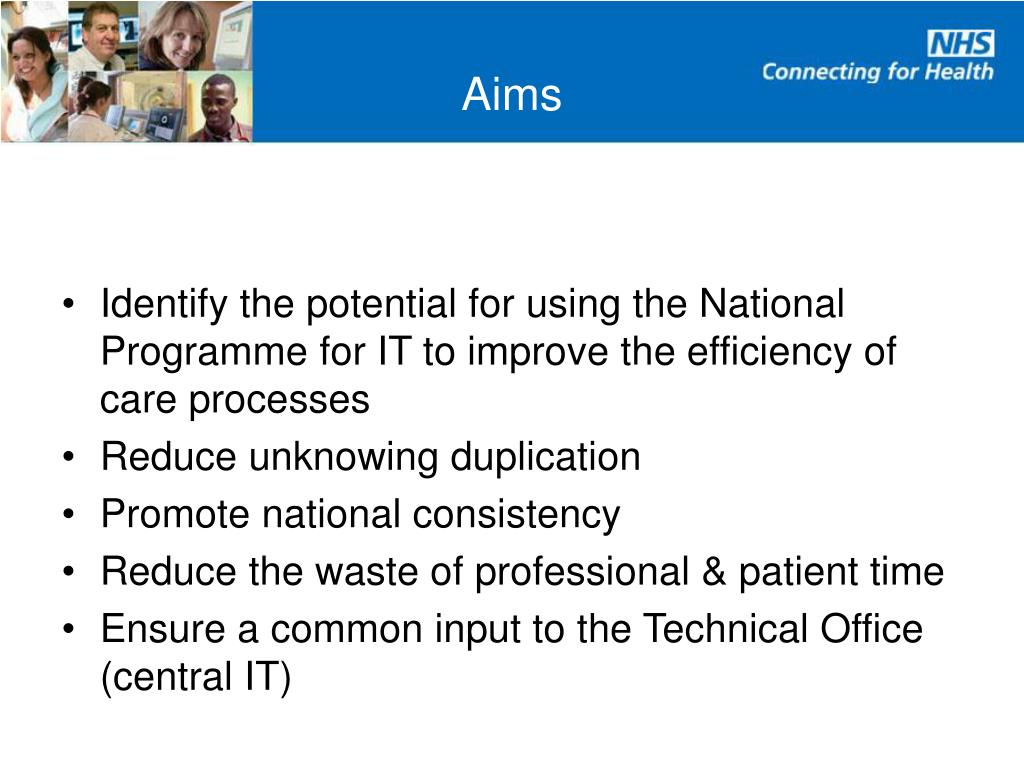 Aims

NHS
Connecting for Health

• Identify the potential for using the National Programme for IT to improve the efficiency of care processes
• Reduce unknowing duplication
• Promote national consistency
• Reduce the waste of professional & patient time
• Ensure a common input to the Technical Office (central IT)